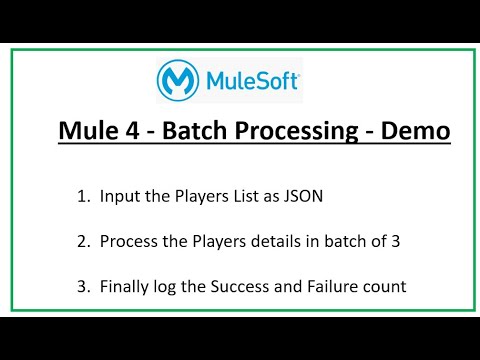 MuleSoft

Mule 4 - Batch Processing - Demo

1. Input the Players List as JSON

2. Process the Players details in batch of 3

3. Finally log the Success and Failure count